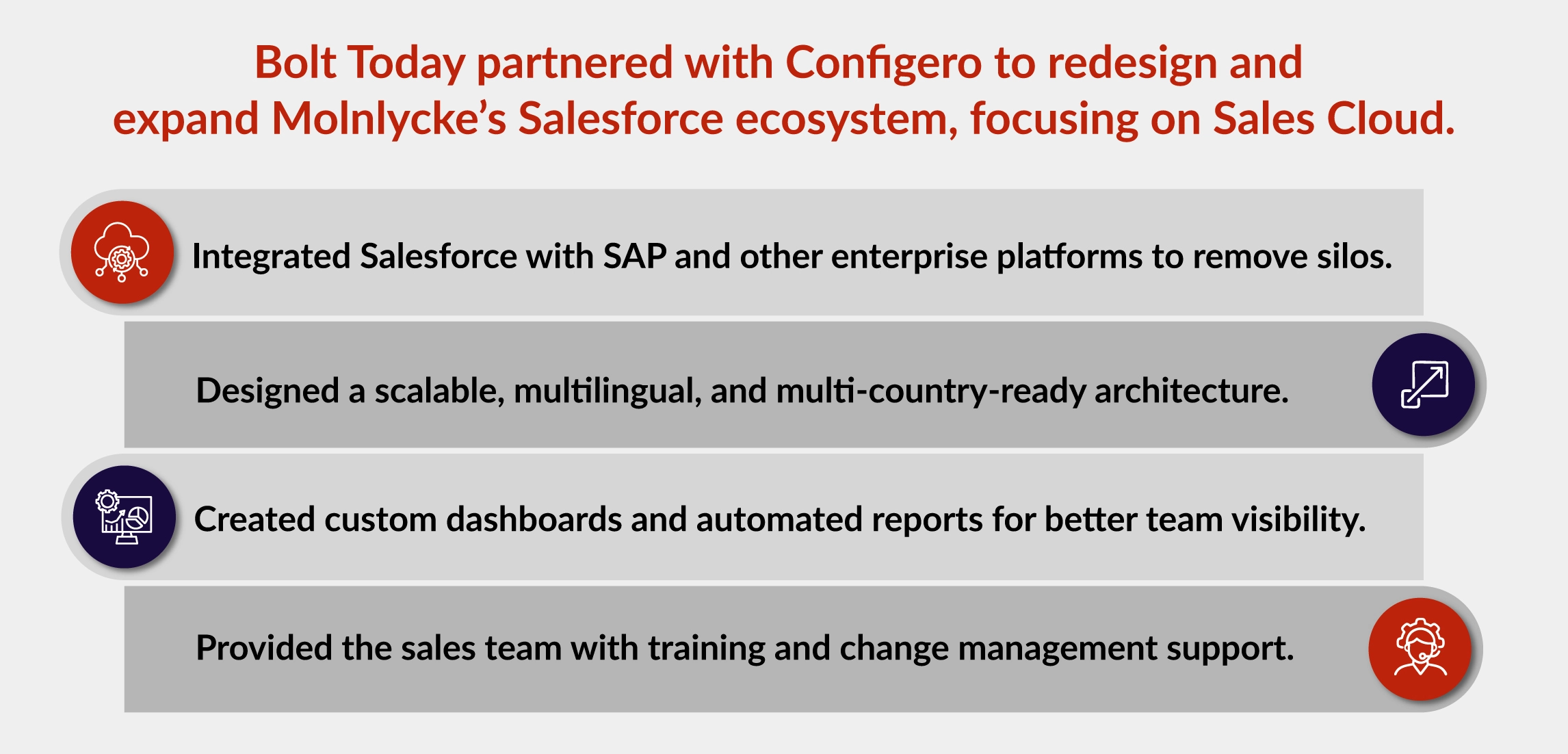 Bolt Today partnered with Configero to redesign and expand Molnlycke's Salesforce ecosystem, focusing on Sales Cloud.

Integrated Salesforce with SAP and other enterprise platforms to remove silos.

Designed a scalable, multilingual, and multi-country-ready architecture.

Created custom dashboards and automated reports for better team visibility.

Provided the sales team with training and change management support.